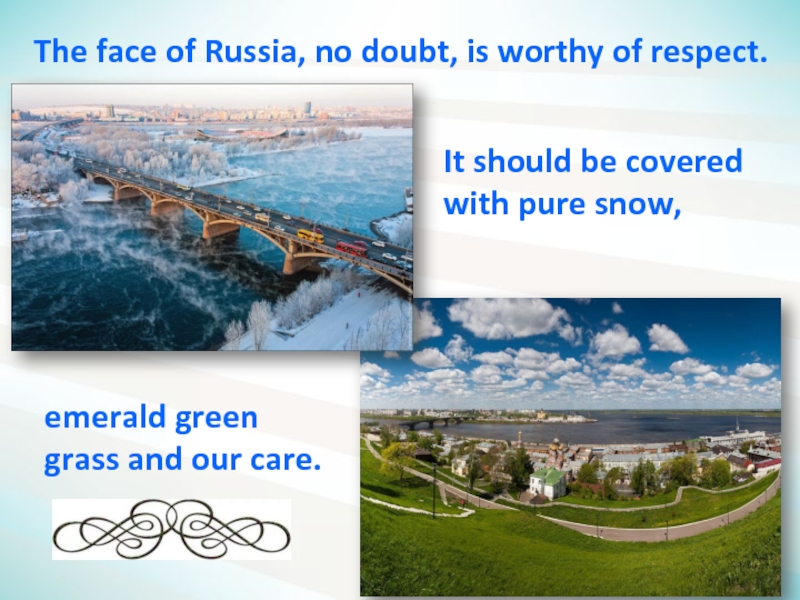 The face of Russia, no doubt, is worthy of respect.

It should be covered with pure snow,

emerald green grass and our care.